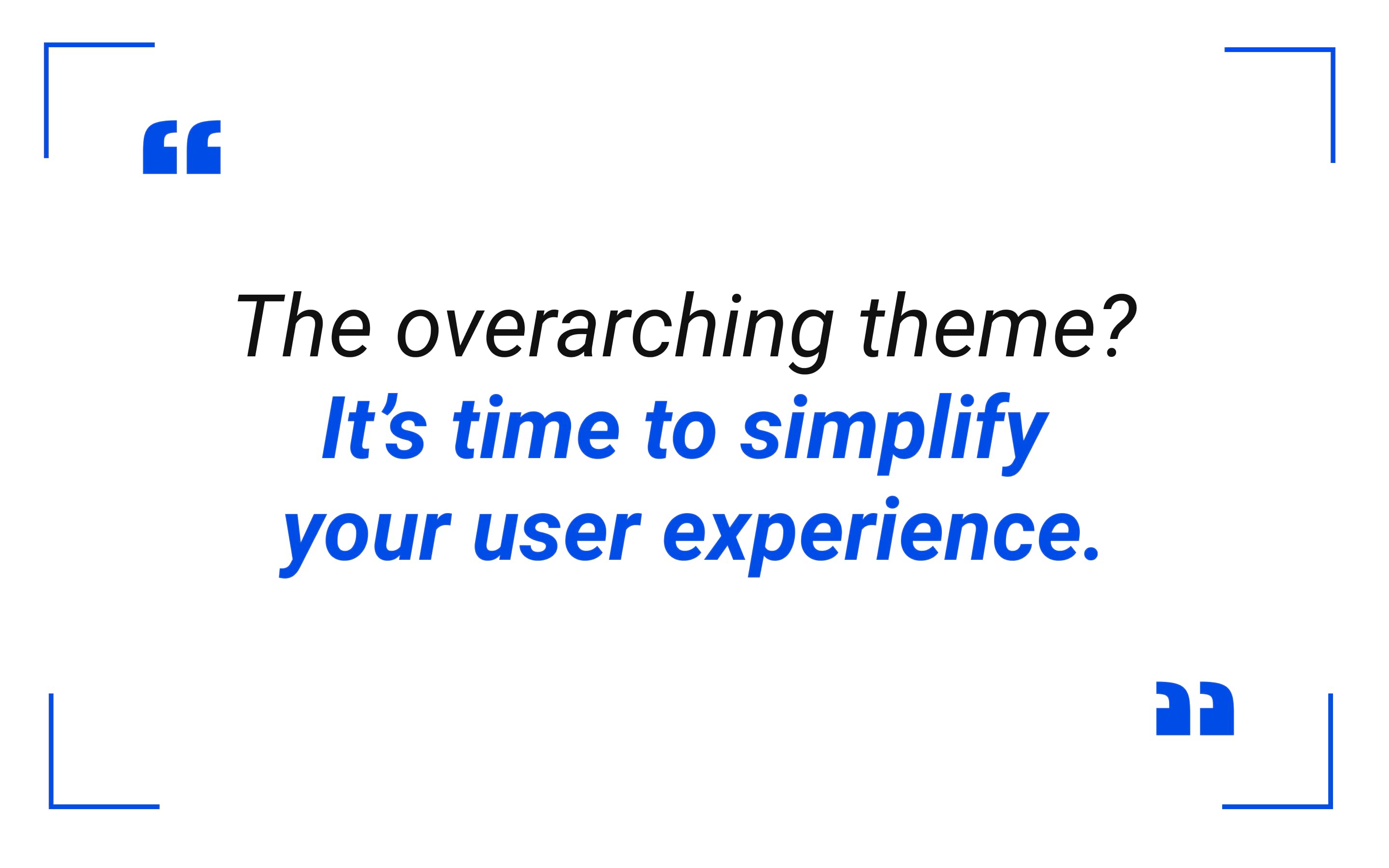 “

The overarching theme?
It’s time to simplify your user experience.

”